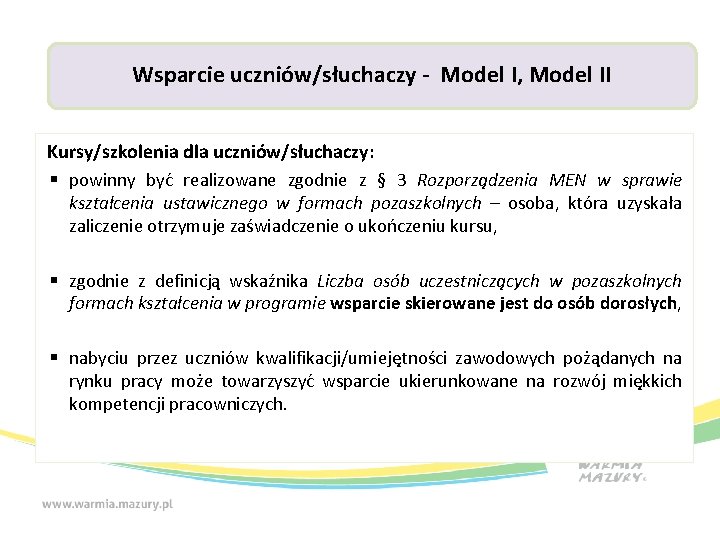 Wsparcie uczniów/słuchaczy - Model I, Model II

Kursy/szkolenia dla uczniów/słuchaczy:

▪ powinny być realizowane zgodnie z § 3 Rozporządzenia MEN w sprawie kształcenia ustawicznego w formach pozaszkolnych – osoba, która uzyskała zaliczenie otrzymuje zaświadczenie o ukończeniu kursu,

▪ zgodnie z definicją wskaźnika Liczba osób uczestniczących w pozaszkolnych formach kształcenia w programie wsparcie skierowane jest do osób dorosłych,

▪ nabyciu przez uczniów kwalifikacji/umiejętności zawodowych pożądanych na rynku pracy może towarzyszyć wsparcie ukierunkowane na rozwój miękkich kompetencji pracowniczych.

WARMIA MAZURY

www.warmia.mazury.pl